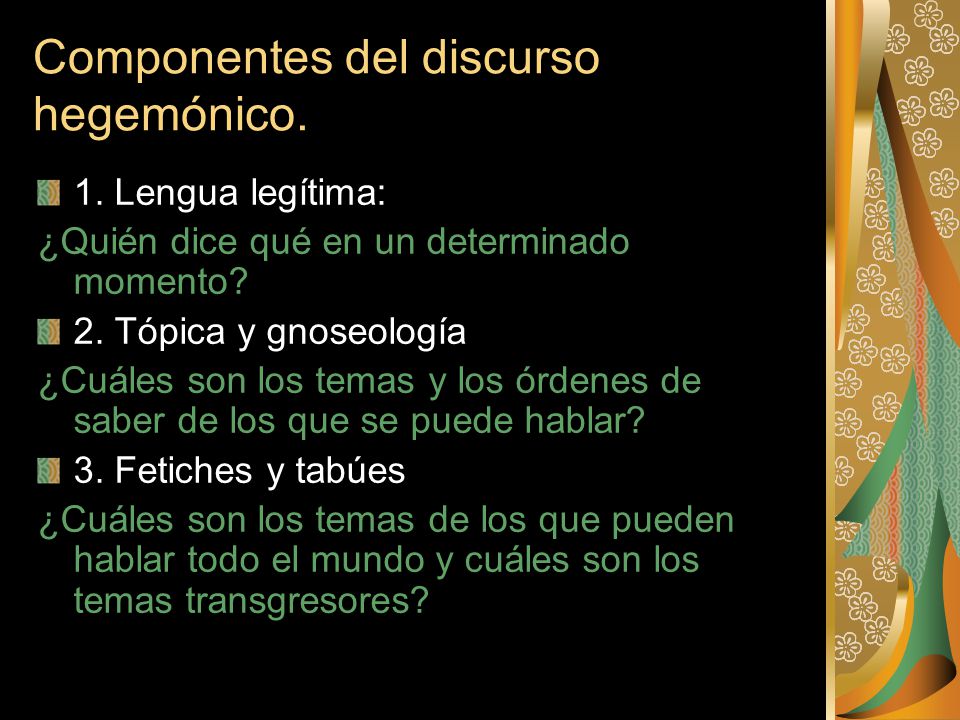 Componentes del discurso hegemónico.

1. Lengua legítima:

¿Quién dice qué en un determinado momento?

2. Tópica y gnoseología

¿Cuáles son los temas y los órdenes de saber de los que se puede hablar?

3. Fetiches y tabúes

¿Cuáles son los temas de los que pueden hablar todo el mundo y cuáles son los temas transgresores?